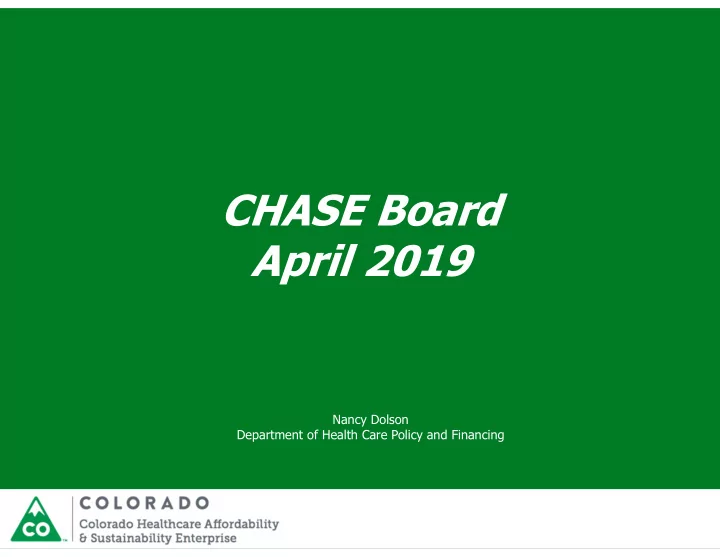 CHASE Board
April 2019

Nancy Dolson
Department of Health Care Policy and Financing

CO

COLORADO
Colorado Healthcare Affordability
& Sustainability Enterprise